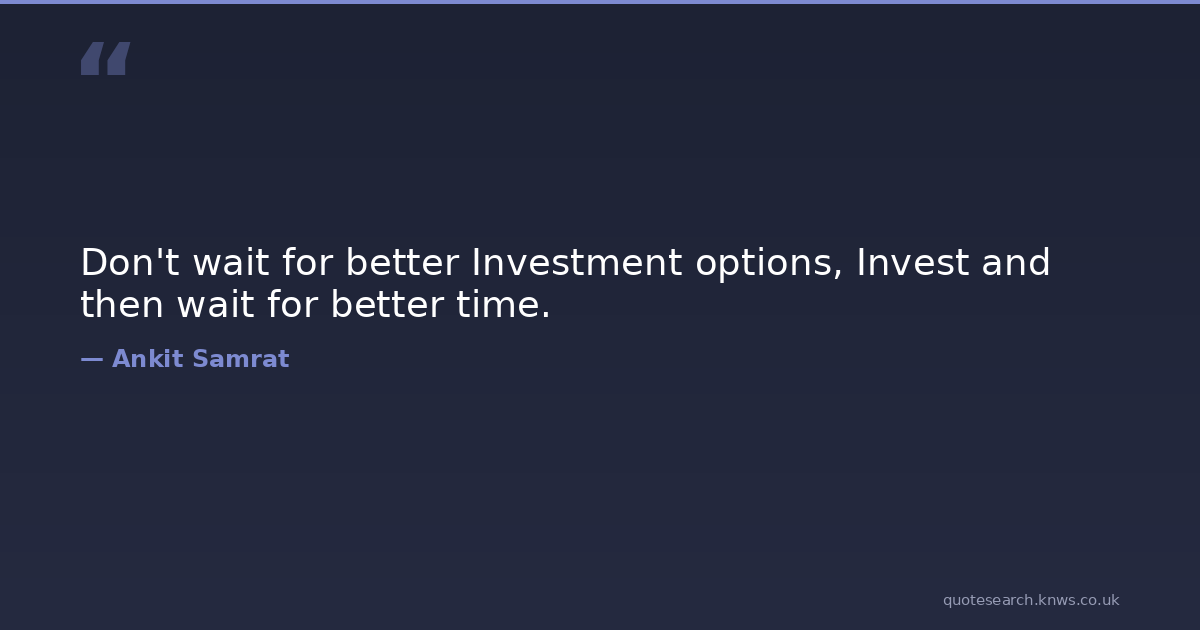 “

Don't wait for better Investment options, Invest and then wait for better time.

— Ankit Samrat

quotesearch.knws.co.uk